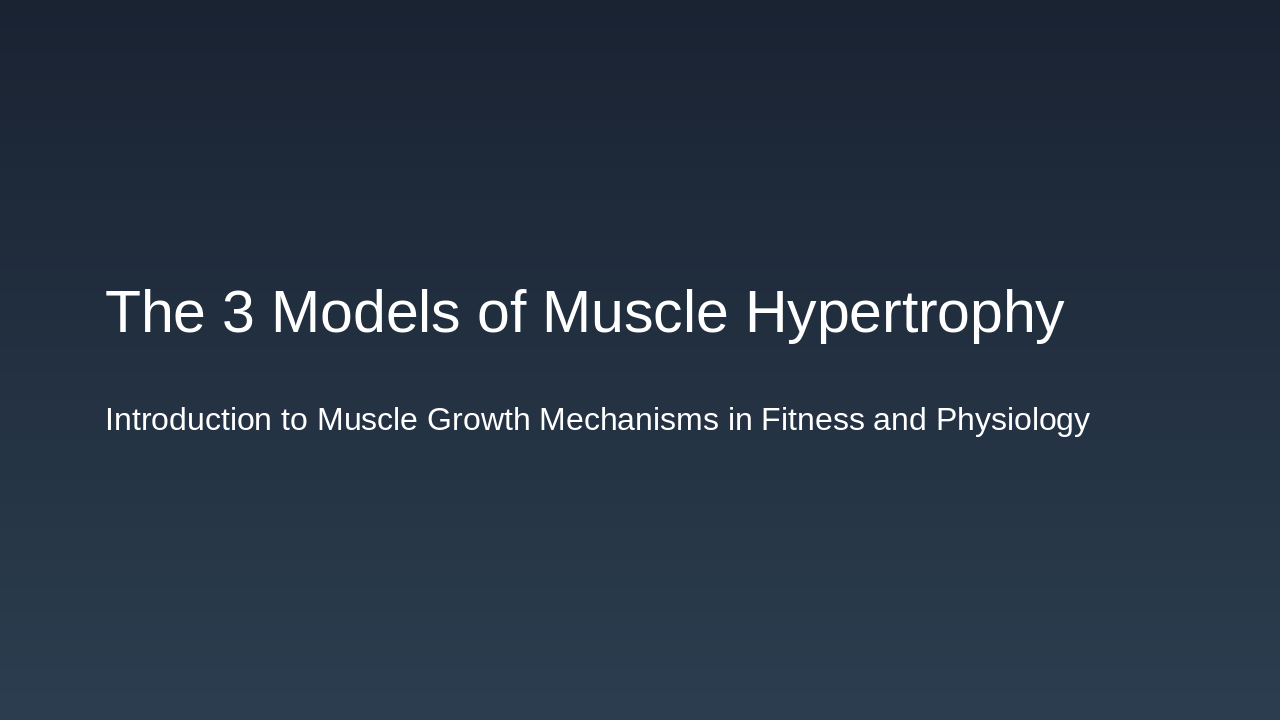 The 3 Models of Muscle Hypertrophy

Introduction to Muscle Growth Mechanisms in Fitness and Physiology